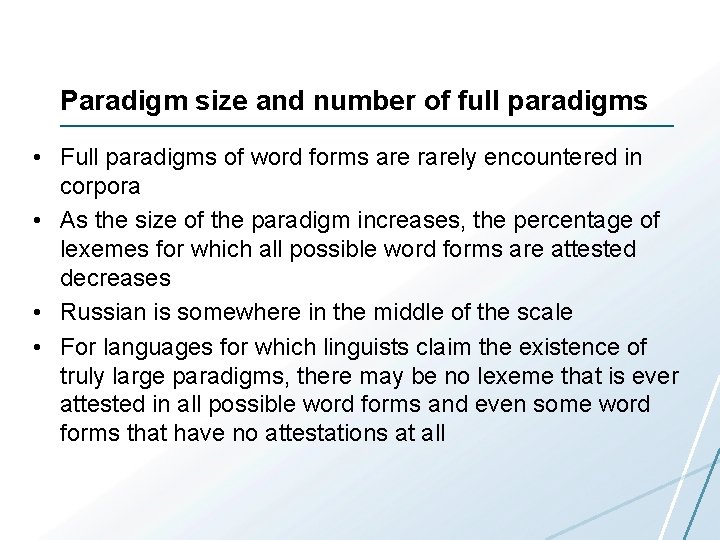 Paradigm size and number of full paradigms

• Full paradigms of word forms are rarely encountered in corpora

• As the size of the paradigm increases, the percentage of lexemes for which all possible word forms are attested decreases

• Russian is somewhere in the middle of the scale

• For languages for which linguists claim the existence of truly large paradigms, there may be no lexeme that is ever attested in all possible word forms and even some word forms that have no attestations at all